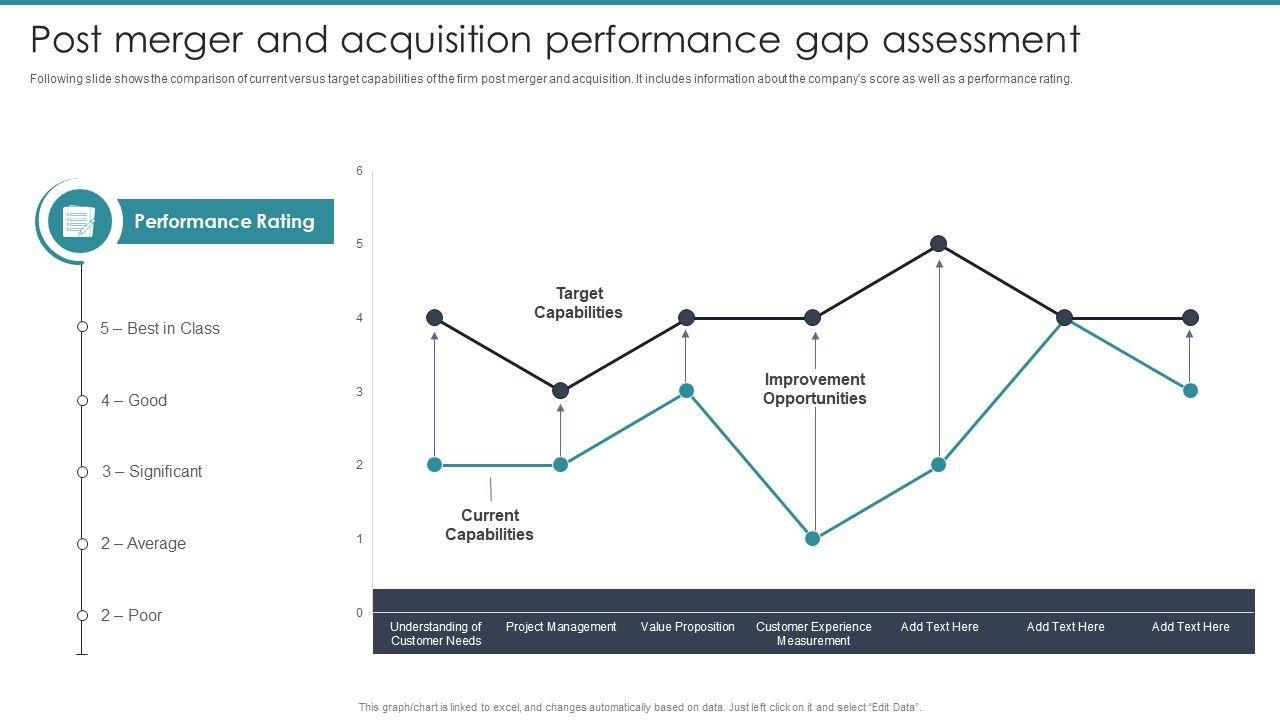 Post merger and acquisition performance gap assessment

Following slide shows the comparison of current versus target capabilities of the firm post merger and acquisition. It includes information about the company's score as well as a performance rating.

Performance Rating

5 – Best in Class

4 – Good

3 – Significant

2 – Average

2 – Poor

6
5
4
3
2
1
0

Target Capabilities

Improvement Opportunities

Current Capabilities

Understanding of Customer Needs

Project Management

Value Proposition

Customer Experience Measurement

Add Text Here

Add Text Here

Add Text Here

This graph/chart is linked to excel, and changes automatically based on data. Just left click on it and select "Edit Data".